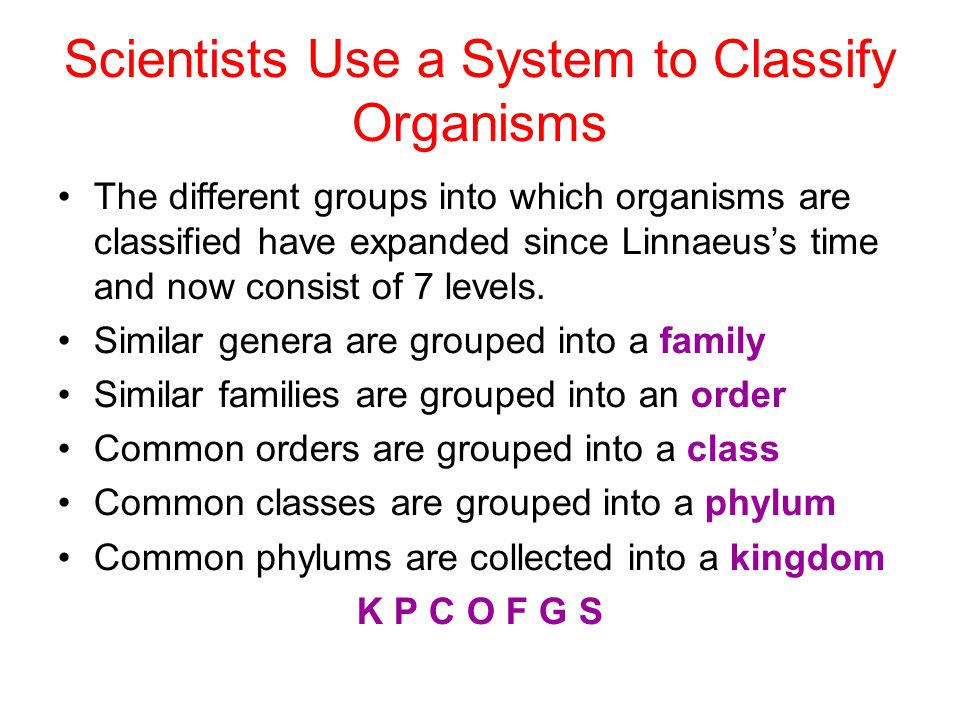 Scientists Use a System to Classify Organisms

• The different groups into which organisms are classified have expanded since Linnaeus's time and now consist of 7 levels.
• Similar genera are grouped into a family
• Similar families are grouped into an order
• Common orders are grouped into a class
• Common classes are grouped into a phylum
• Common phylums are collected into a kingdom

K P C O F G S